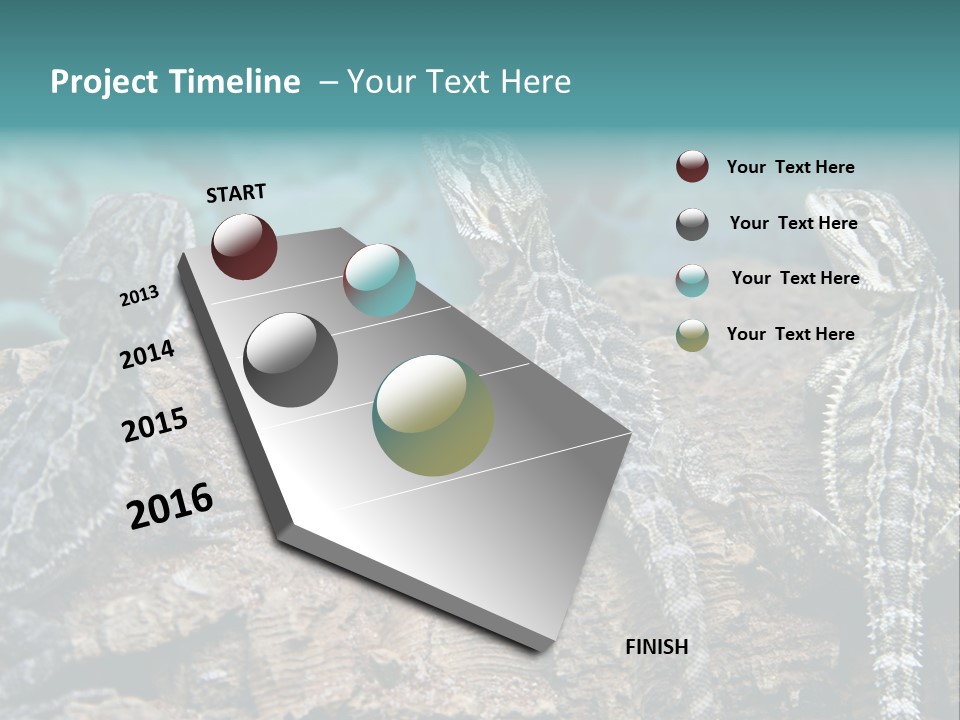 Project Timeline – Your Text Here

START

2013

2014

2015

2016

FINISH

Your Text Here

Your Text Here

Your Text Here

Your Text Here